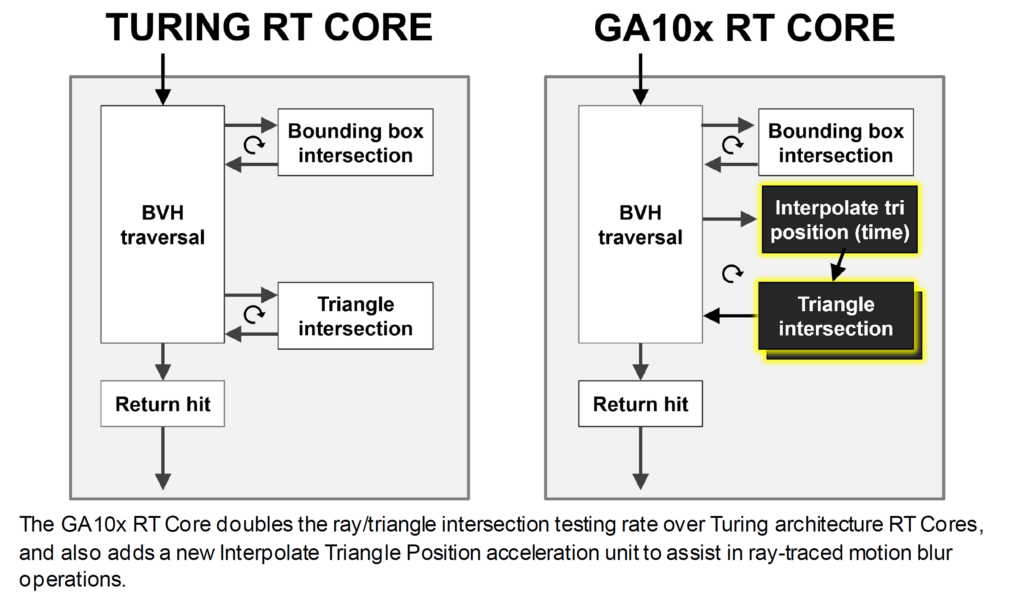 TURING RT CORE

BVH traversal

Bounding box intersection

Triangle intersection

Return hit

GA10x RT CORE

BVH traversal

Bounding box intersection

Interpolate tri position (time)

Triangle intersection

Return hit

The GA10x RT Core doubles the ray/triangle intersection testing rate over Turing architecture RT Cores, and also adds a new Interpolate Triangle Position acceleration unit to assist in ray-traced motion blur operations.